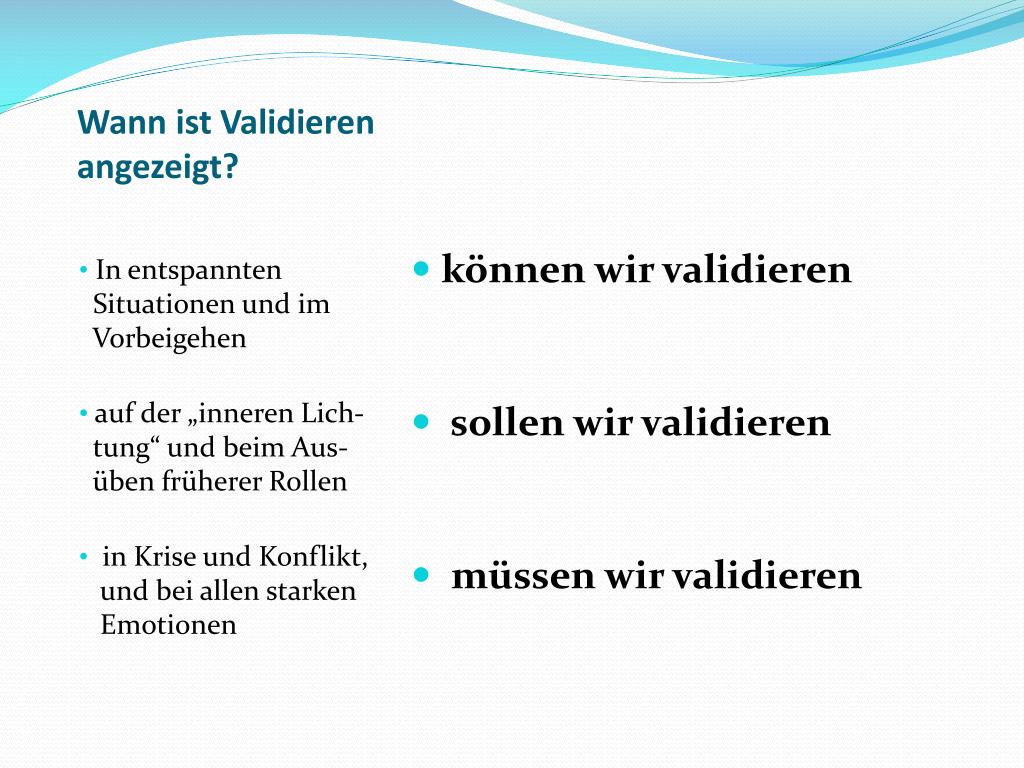 Wann ist Validieren angezeigt?

• In entspannten Situationen und im Vorbeigehen

• auf der „inneren Lichtung“ und beim Ausüben früherer Rollen

• in Krise und Konflikt, und bei allen starken Emotionen

• können wir validieren

• sollen wir validieren

• müssen wir validieren